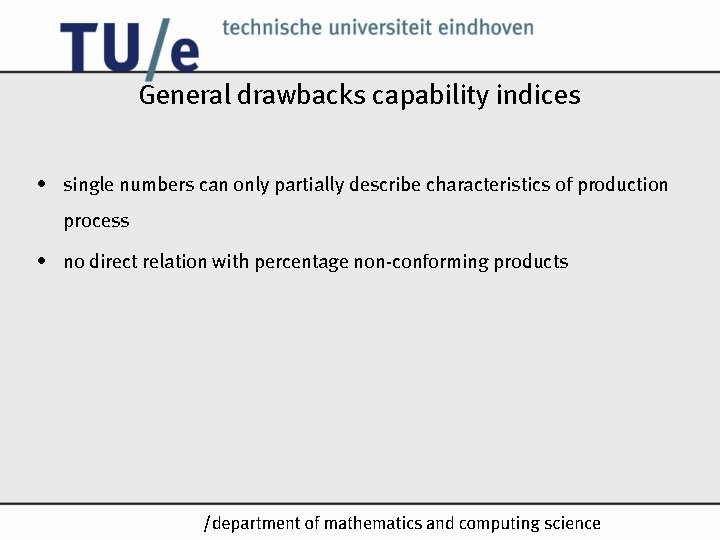 TU/e technische universiteit eindhoven

General drawbacks capability indices

• single numbers can only partially describe characteristics of production process

• no direct relation with percentage non-conforming products

/department of mathematics and computing science